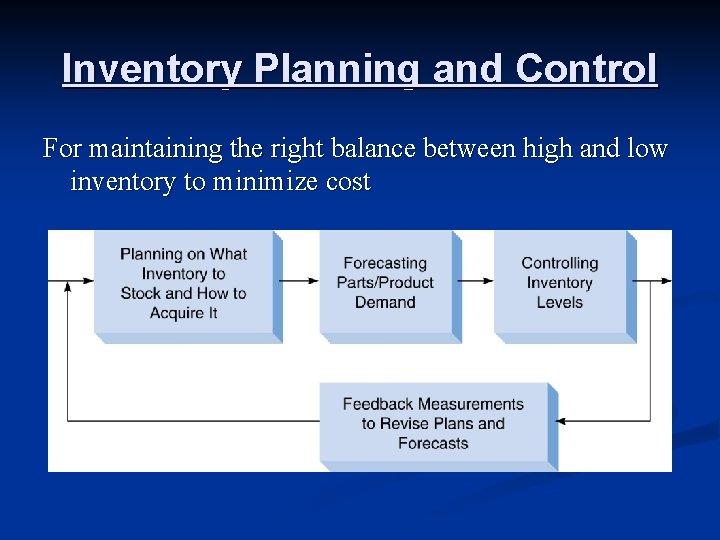 Inventory Planning and Control

For maintaining the right balance between high and low inventory to minimize cost

Planning on What Inventory to Stock and How to Acquire It

Forecasting Parts/Product Demand

Controlling Inventory Levels

Feedback Measurements to Revise Plans and Forecasts